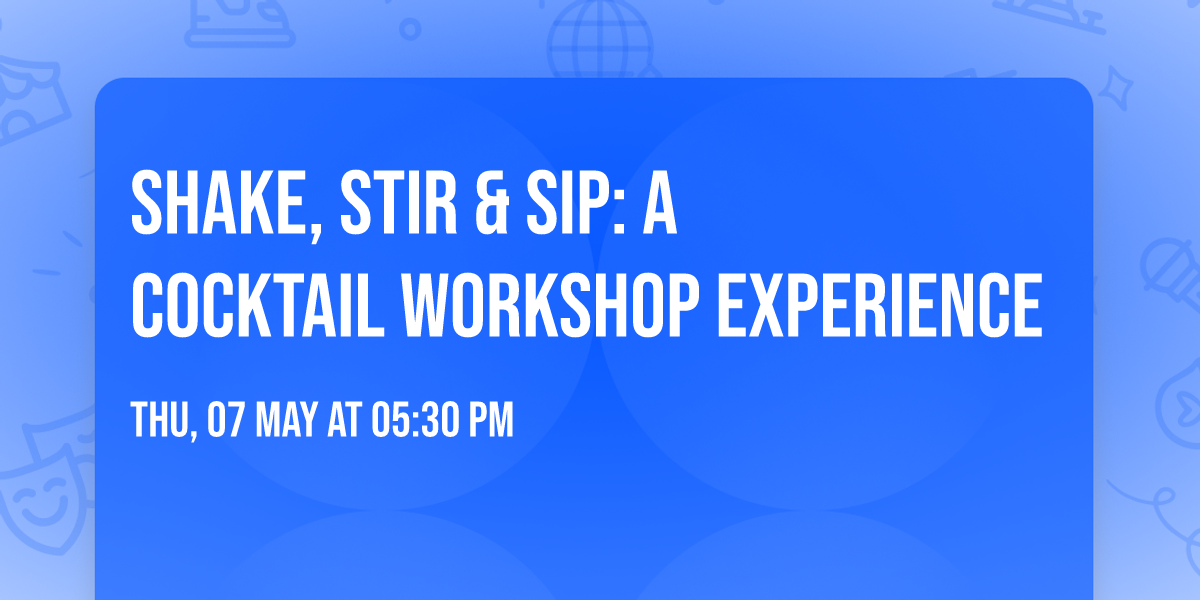 SHAKE, STIR & SIP: A COCKTAIL WORKSHOP EXPERIENCE

THU, 07 MAY AT 05:30 PM